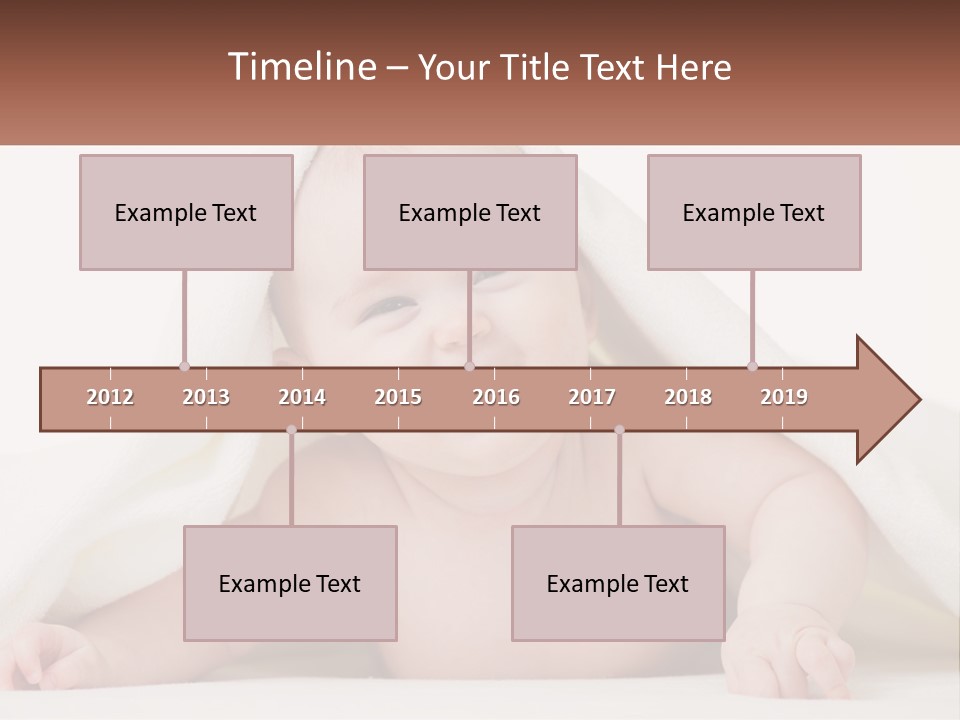 Timeline – Your Title Text Here

Example Text

Example Text

Example Text

2012 2013 2014 2015 2016 2017 2018 2019

Example Text

Example Text